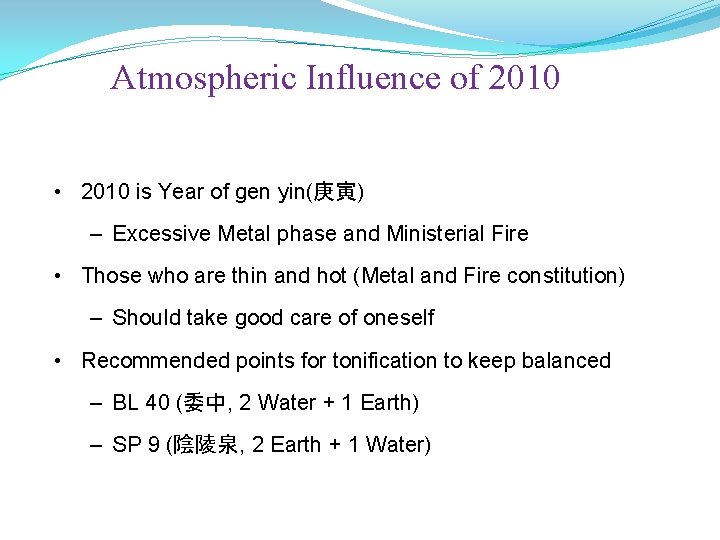 Atmospheric Influence of 2010

• 2010 is Year of gen yin(庚寅)

– Excessive Metal phase and Ministerial Fire

• Those who are thin and hot (Metal and Fire constitution)

– Should take good care of oneself

• Recommended points for tonification to keep balanced

– BL 40 (委中, 2 Water + 1 Earth)

– SP 9 (陰陵泉, 2 Earth + 1 Water)